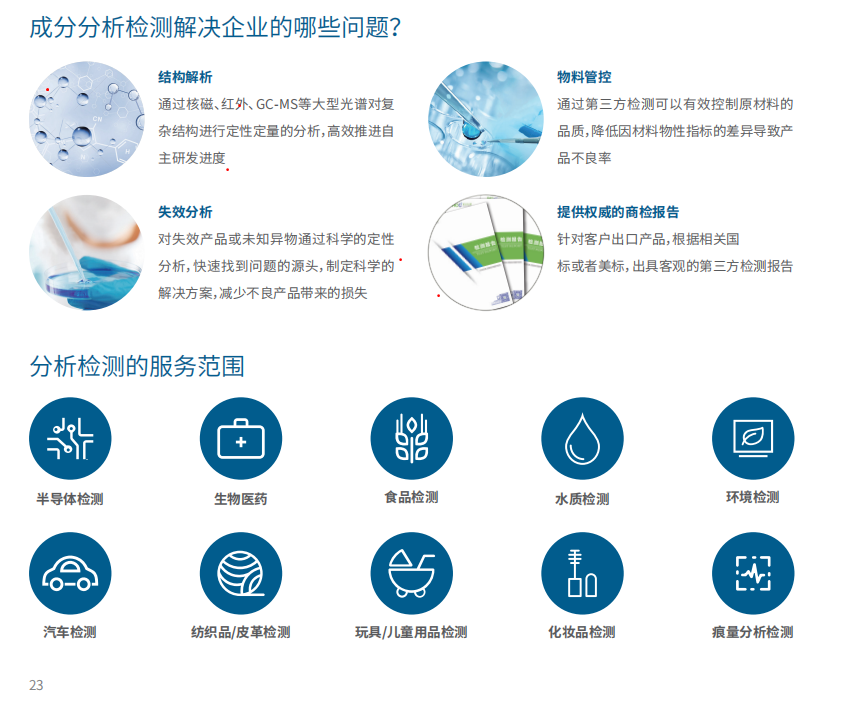 成分分析检测解决企业的哪些问题?

结构解析
通过核磁、红外、GC-MS等大型光谱对复杂结构进行定性定量的分析,高效推进自主研发进度

物料管控
通过第三方检测可以有效控制原材料的品质,降低因材料物性指标的差异导致产品不良率

失效分析
对失效产品或未知异物通过科学的定性分析,快速找到问题的源头,制定科学的解决方案,减少不良产品带来的损失

提供权威的商检报告
针对客户出口产品,根据相关国标或者美标,出具客观的第三方检测报告

分析检测的服务范围

半导体检测
生物医药
食品检测
水质检测
环境检测
汽车检测
纺织品/皮革检测
玩具/儿童用品检测
化妆品检测
痕量分析检测

23